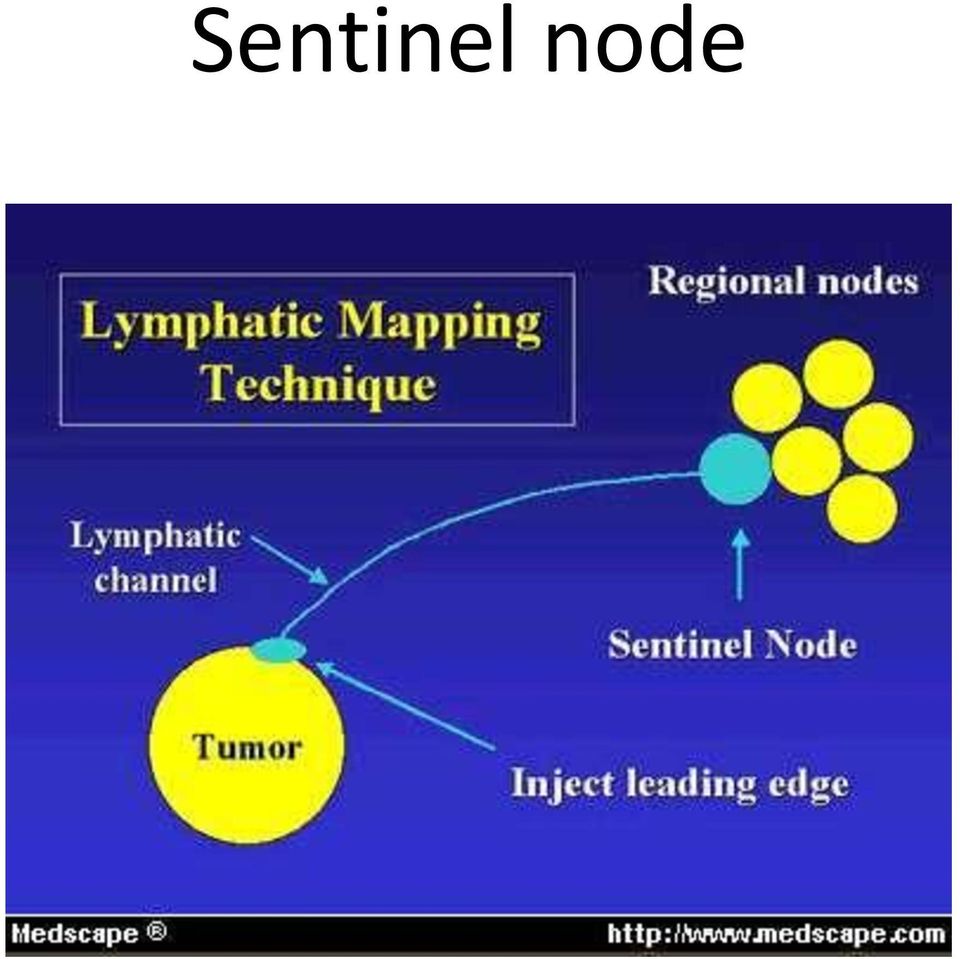 Sentinel node

Lymphatic Mapping Technique

Regional nodes

Lymphatic channel

Sentinel Node

Tumor

Inject leading edge

Medscape ®

http://www.medscape.com